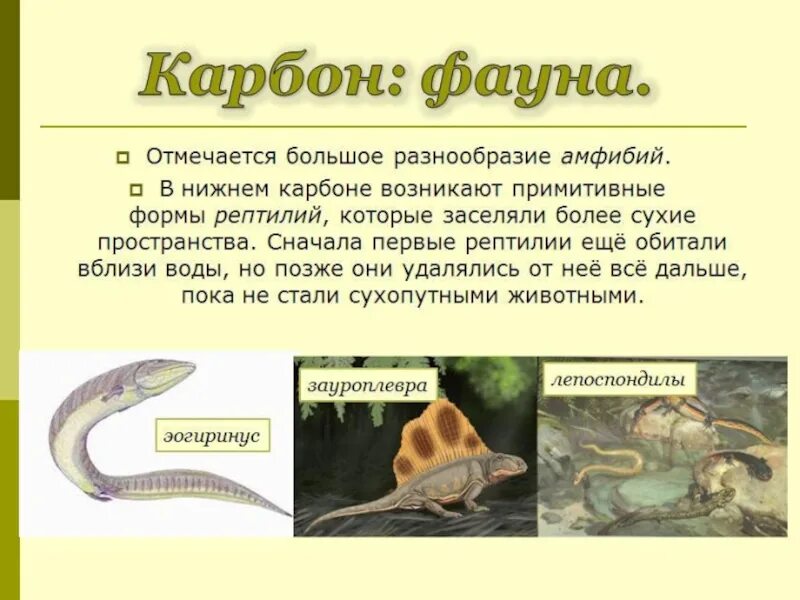 Карбон: фауна.

Отмечается большое разнообразие амфибий.

В нижнем карбоне возникают примитивные формы рептилий, которые заселяли более сухие пространства. Сначала первые рептилии ещё обитали вблизи воды, но позже они удалялись от неё всё дальше, пока не стали сухопутными животными.

эогиринус

зауроплевра

лепоспондилы